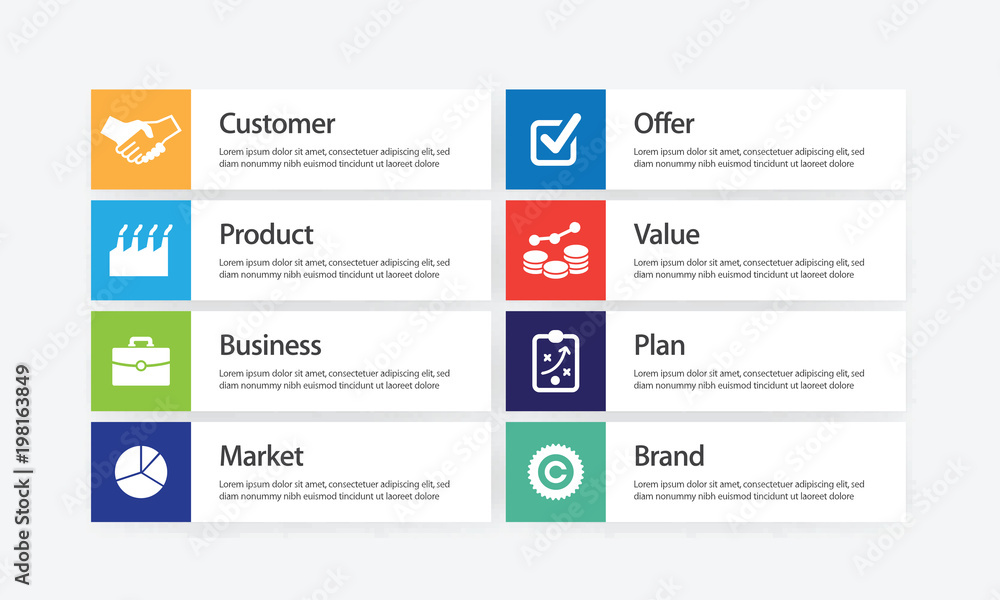 Customer
Lorem ipsum dolor sit amet, consectetuer adipiscing elit, sed diam nonummy nibh euismod tincidunt ut laoreet dolore

Product
Lorem ipsum dolor sit amet, consectetuer adipiscing elit, sed diam nonummy nibh euismod tincidunt ut laoreet dolore

Business
Lorem ipsum dolor sit amet, consectetuer adipiscing elit, sed diam nonummy nibh euismod tincidunt ut laoreet dolore

Market
Lorem ipsum dolor sit amet, consectetuer adipiscing elit, sed diam nonummy nibh euismod tincidunt ut laoreet dolore

Offer
Lorem ipsum dolor sit amet, consectetuer adipiscing elit, sed diam nonummy nibh euismod tincidunt ut laoreet dolore

Value
Lorem ipsum dolor sit amet, consectetuer adipiscing elit, sed diam nonummy nibh euismod tincidunt ut laoreet dolore

Plan
Lorem ipsum dolor sit amet, consectetuer adipiscing elit, sed diam nonummy nibh euismod tincidunt ut laoreet dolore

Brand
Lorem ipsum dolor sit amet, consectetuer adipiscing elit, sed diam nonummy nibh euismod tincidunt ut laoreet dolore

Adobe Stock | #198163849